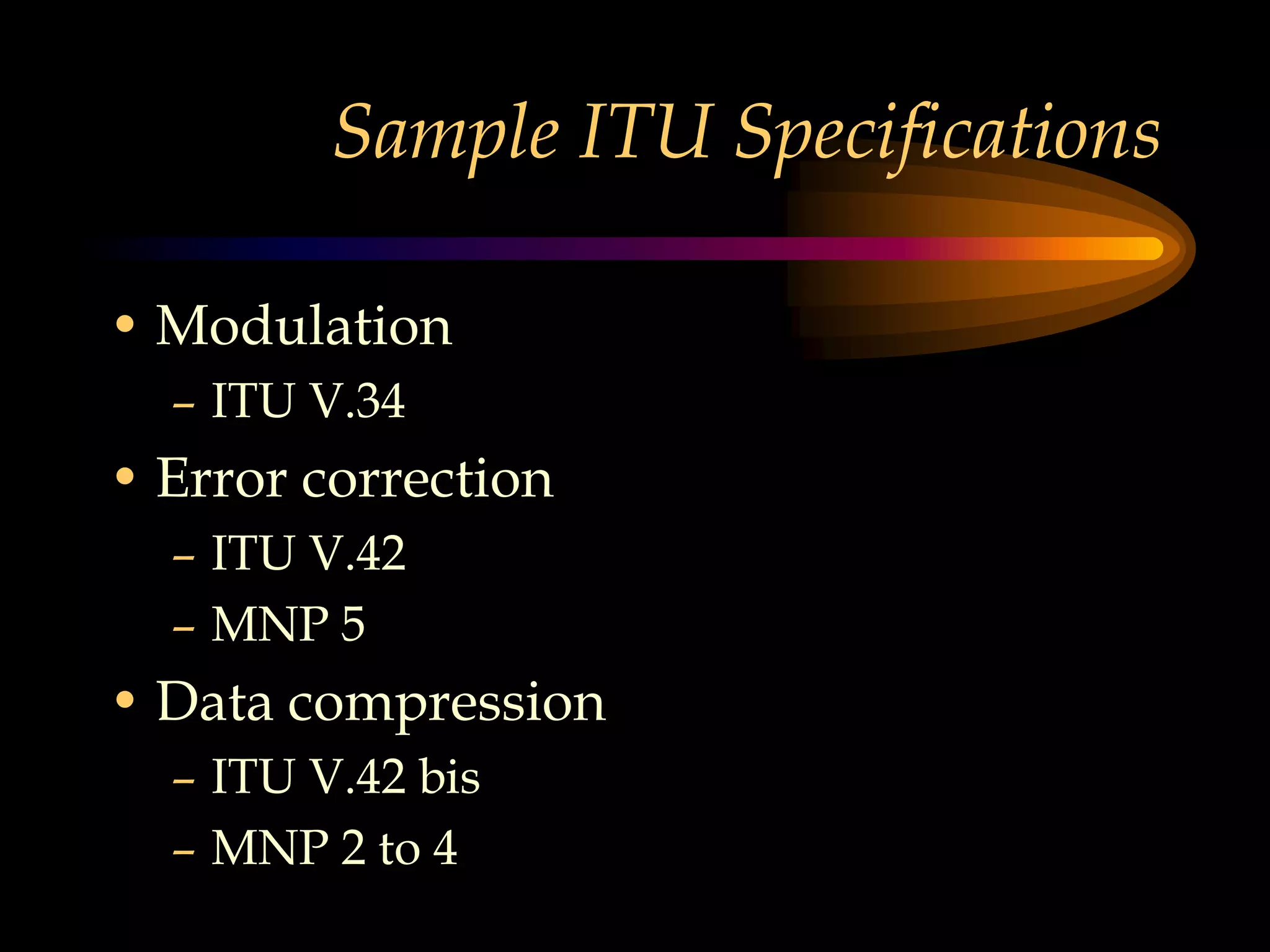 Sample ITU Specifications

• Modulation
– ITU V.34
• Error correction
– ITU V.42
– MNP 5
• Data compression
– ITU V.42 bis
– MNP 2 to 4